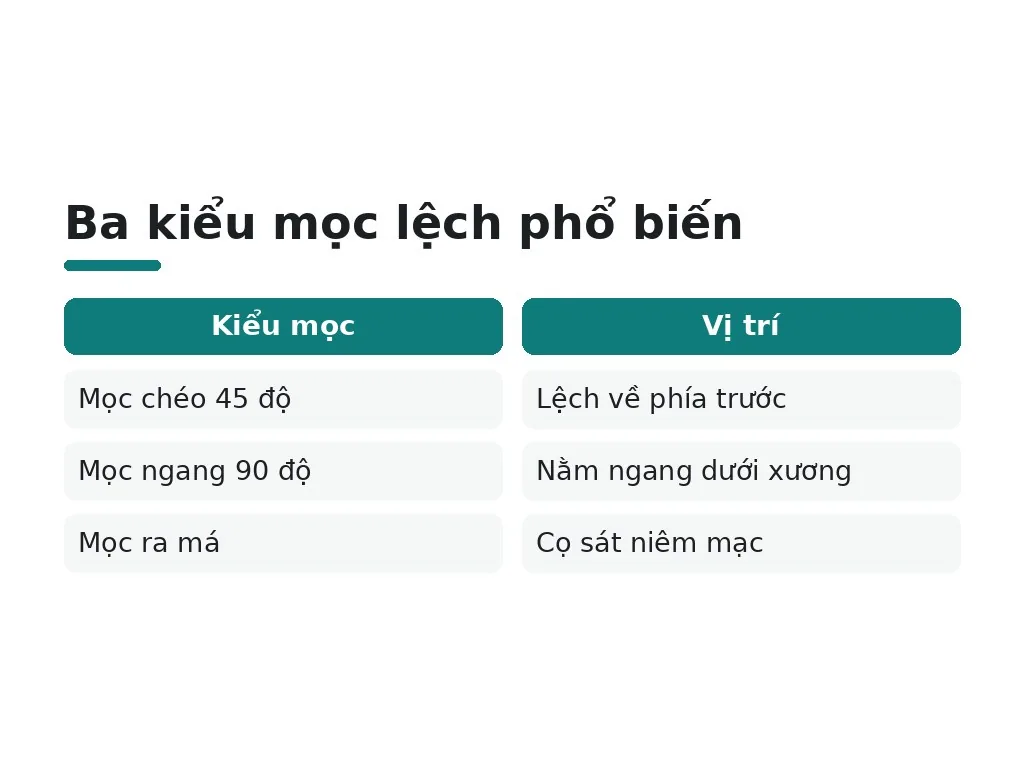 Ba kiểu mọc lệch phổ biến

| Kiểu mọc | Vị trí |
|---|---|
| Mọc chéo 45 độ | Lệch về phía trước |
| Mọc ngang 90 độ | Nằm ngang dưới xương |
| Mọc ra má | Cọ sát niêm mạc |